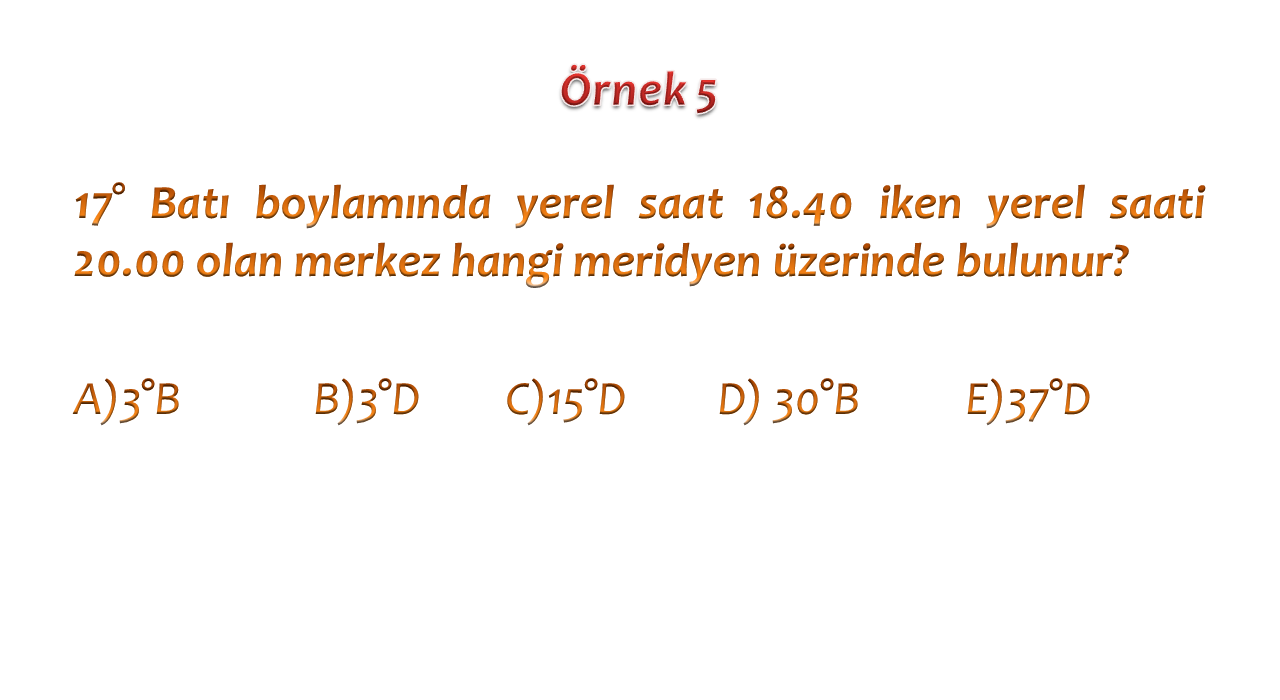 Örnek 5

17° Batı boylamında yerel saat 18.40 iken yerel saati 20.00 olan merkez hangi meridyen üzerinde bulunur?

A)3°B B)3°D C)15°D D) 30°B E)37°D